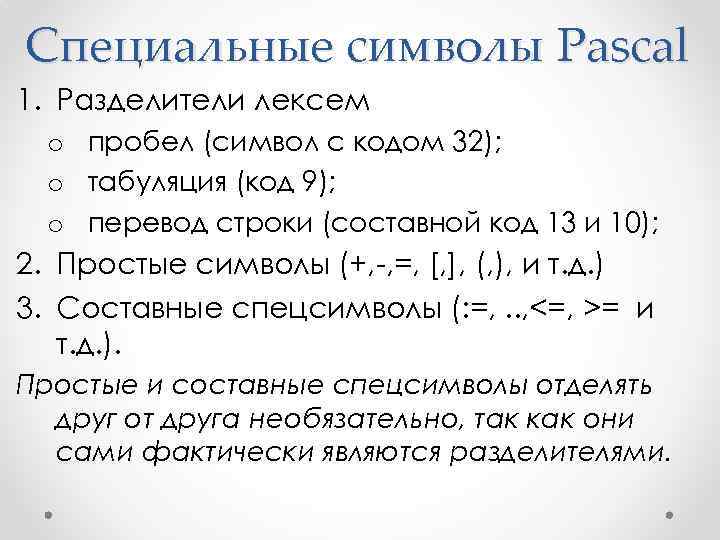 Специальные символы Pascal

1. Разделители лексем
   o пробел (символ с кодом 32);
   o табуляция (код 9);
   o перевод строки (составной код 13 и 10);
2. Простые символы (+,-,=, [,], (,), и т.д.)
3. Составные спецсимволы (:=, ..,<=, >= и т.д.).

Простые и составные спецсимволы отделять друг от друга необязательно, так как они сами фактически являются разделителями.